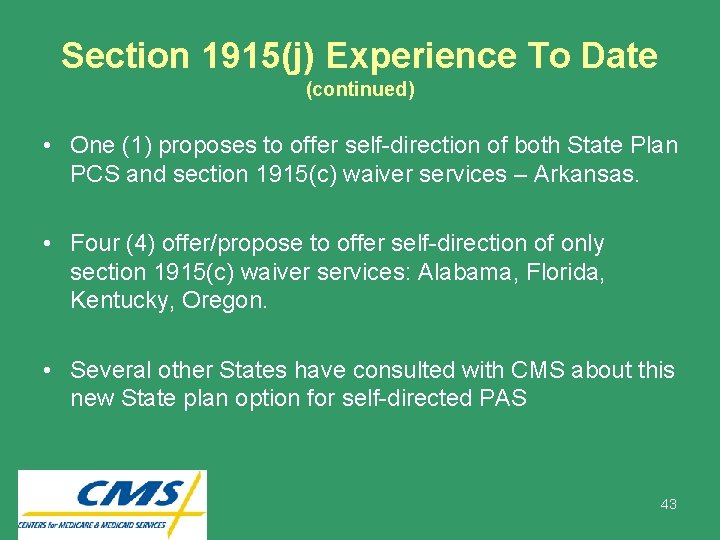 Section 1915(j) Experience To Date
(continued)

• One (1) proposes to offer self-direction of both State Plan PCS and section 1915(c) waiver services – Arkansas.

• Four (4) offer/propose to offer self-direction of only section 1915(c) waiver services: Alabama, Florida, Kentucky, Oregon.

• Several other States have consulted with CMS about this new State plan option for self-directed PAS

CMS
CENTERS for MEDICARE & MEDICAID SERVICES

43